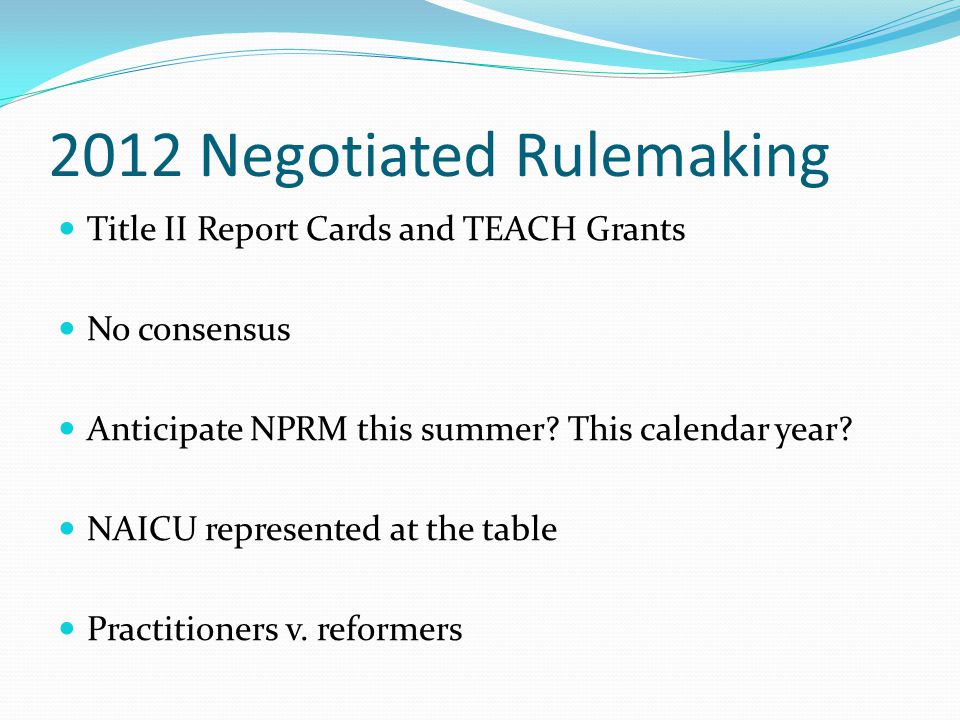 2012 Negotiated Rulemaking

- Title II Report Cards and TEACH Grants

- No consensus

- Anticipate NPRM this summer? This calendar year?

- NAICU represented at the table

- Practitioners v. reformers